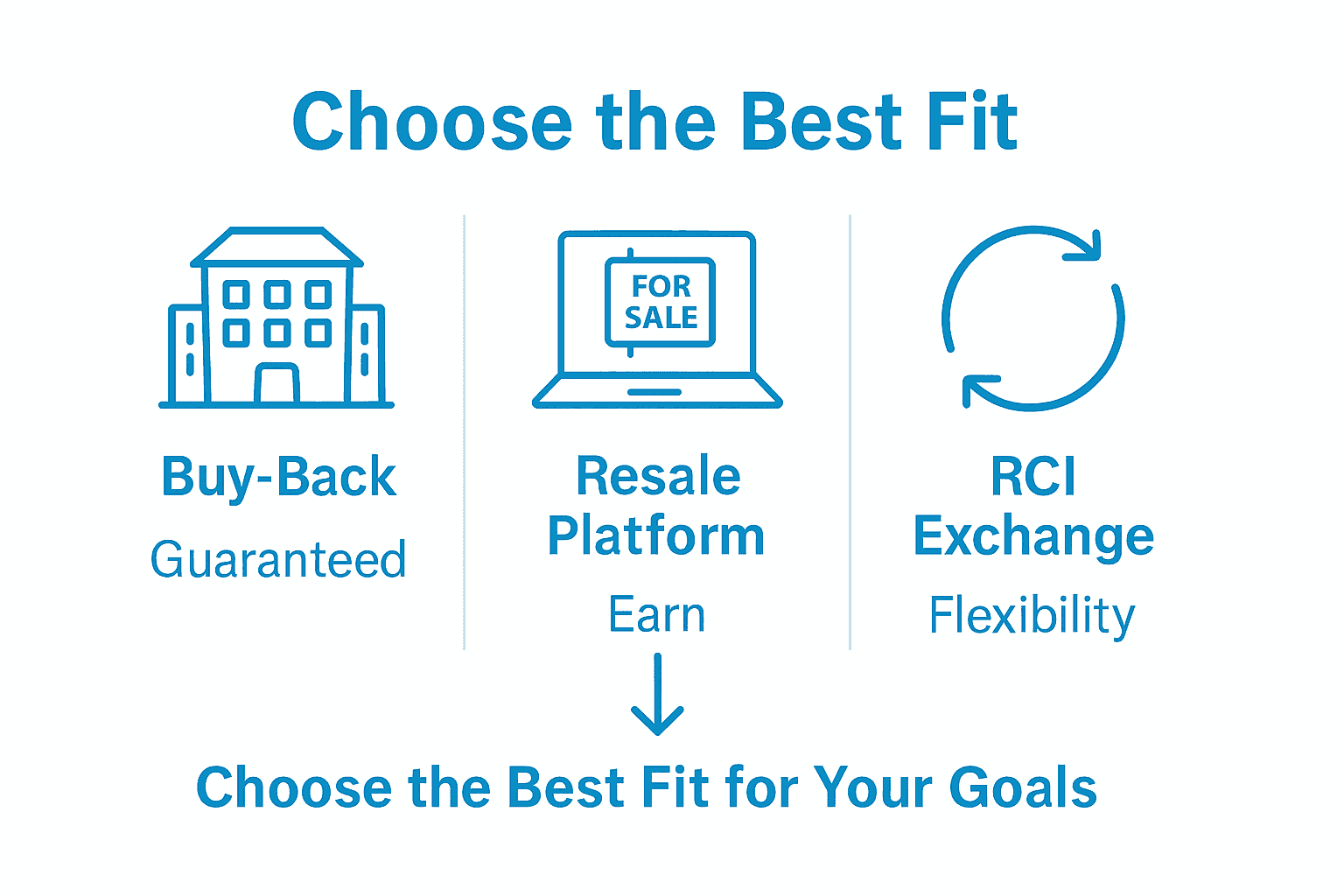 Choose the Best Fit

Buy-Back
Guaranteed

FOR SALE

Resale Platform
Earn

RCI Exchange
Flexibility

Choose the Best Fit for Your Goals